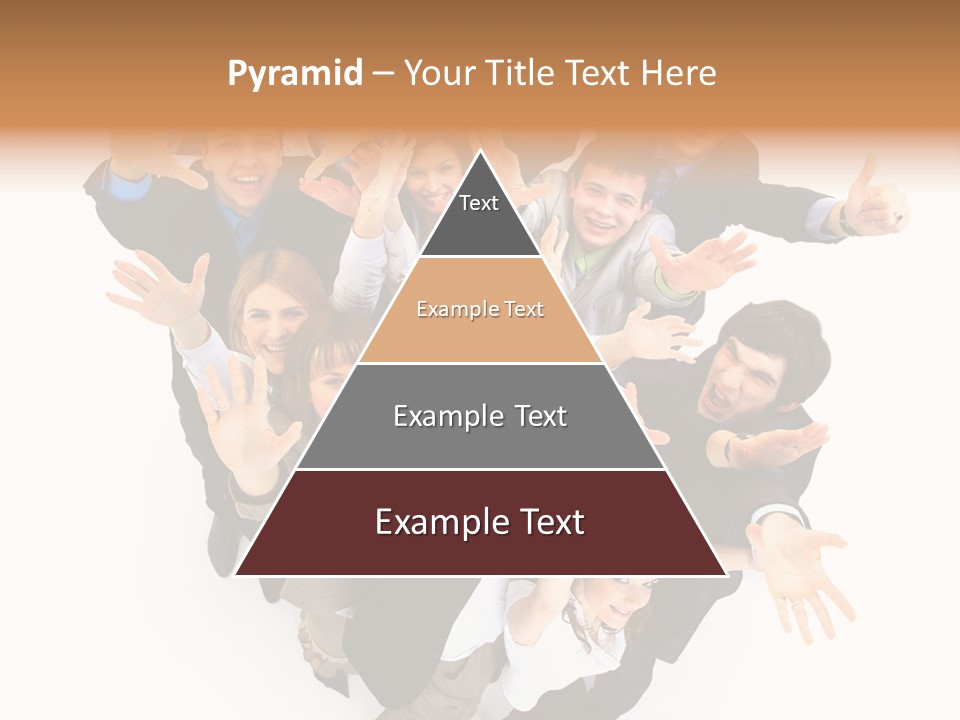 Pyramid – Your Title Text Here

Text

Example Text

Example Text

Example Text